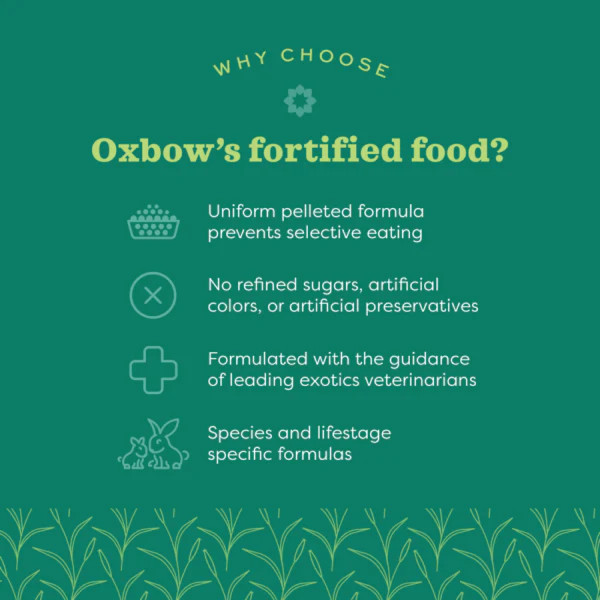 WHY CHOOSE

Oxbow's fortified food?

Uniform pelleted formula prevents selective eating

No refined sugars, artificial colors, or artificial preservatives

Formulated with the guidance of leading exotics veterinarians

Species and lifestage specific formulas